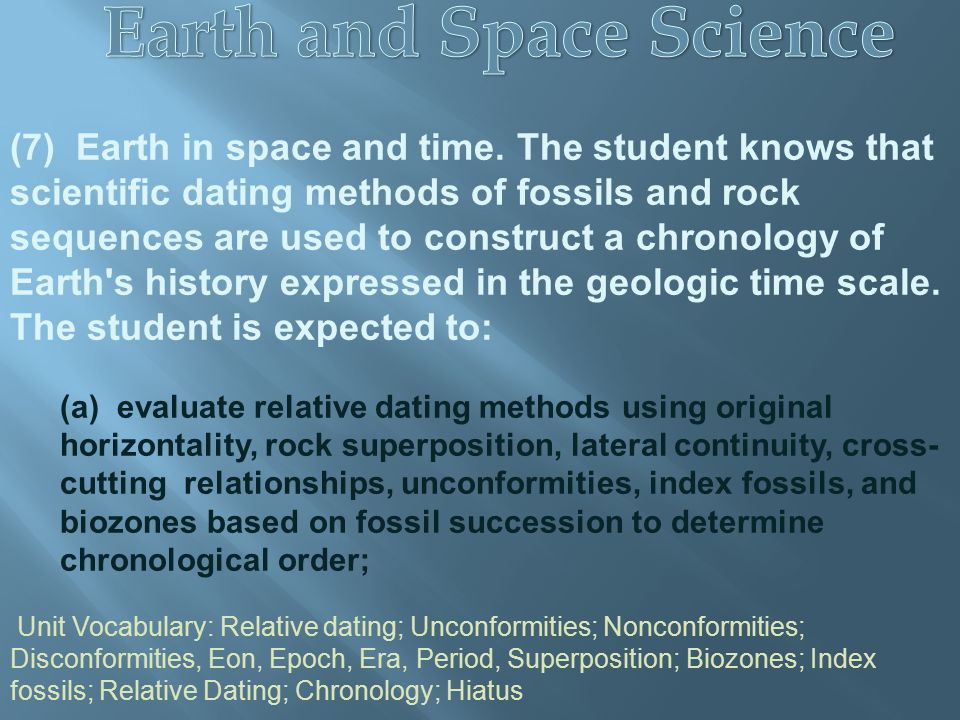 Earth and Space Science

(7) Earth in space and time. The student knows that scientific dating methods of fossils and rock sequences are used to construct a chronology of Earth's history expressed in the geologic time scale. The student is expected to:

(a) evaluate relative dating methods using original horizontality, rock superposition, lateral continuity, cross-cutting relationships, unconformities, index fossils, and biozones based on fossil succession to determine chronological order;

Unit Vocabulary: Relative dating; Unconformities; Nonconformities; Disconformities, Eon, Epoch, Era, Period, Superposition; Biozones; Index fossils; Relative Dating; Chronology; Hiatus